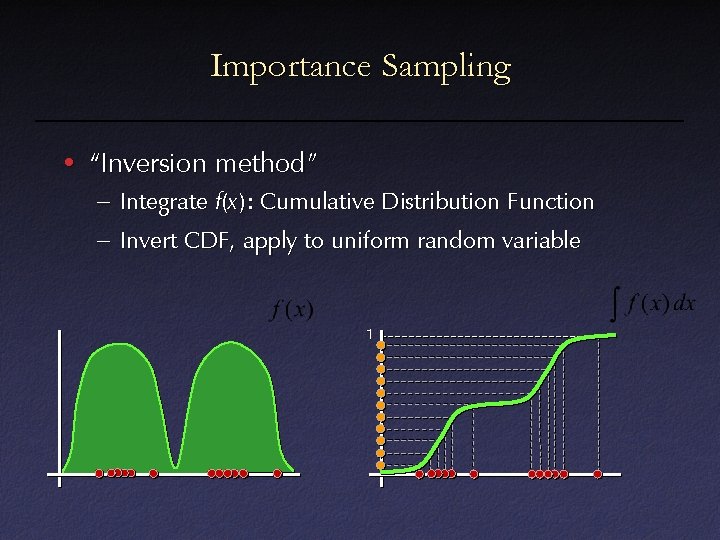 Importance Sampling

• "Inversion method"
 – Integrate $f(x)$: Cumulative Distribution Function
 – Invert CDF, apply to uniform random variable

$f(x)$

$\int f(x)\,dx$

1